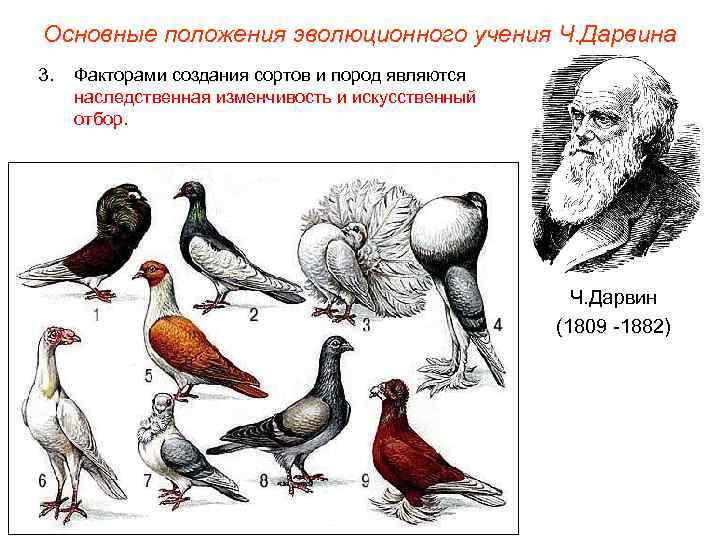 Основные положения эволюционного учения Ч.Дарвина

3. Факторами создания сортов и пород являются наследственная изменчивость и искусственный отбор.

1
2
3
4
5
6
7
8
9

Ч.Дарвин
(1809 -1882)